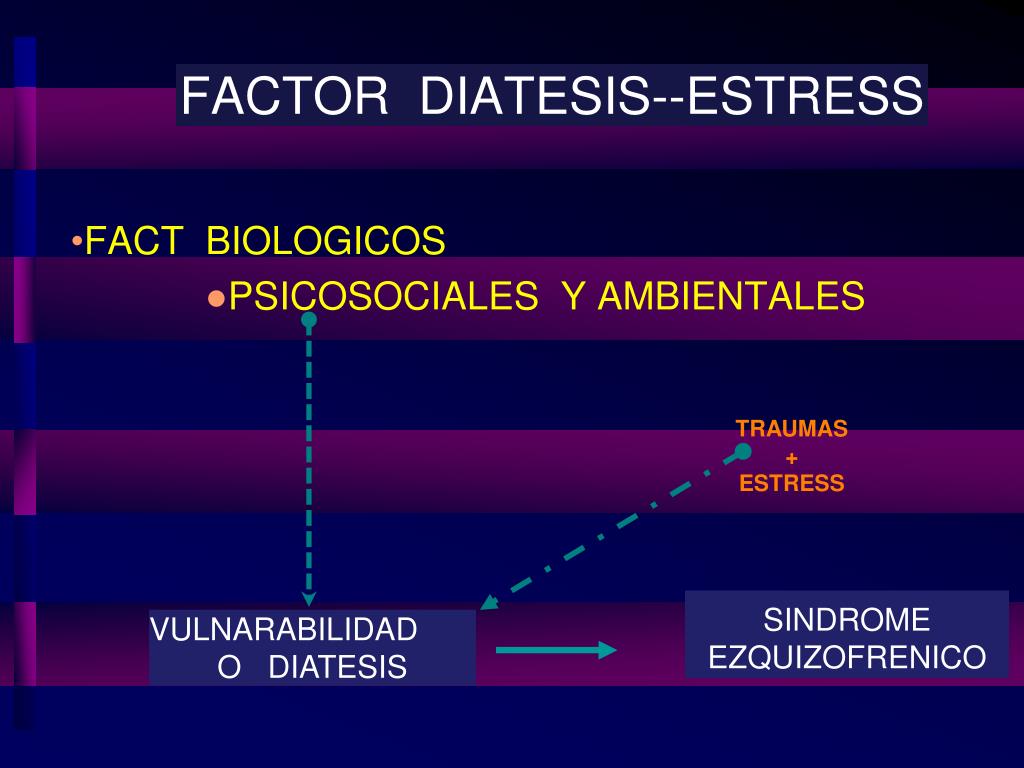 FACTOR DIATESIS--ESTRESS

•FACT BIOLOGICOS

●PSICOSOCIALES Y AMBIENTALES

TRAUMAS
+
ESTRESS

VULNARABILIDAD
O DIATESIS

SINDROME
EZQUIZOFRENICO